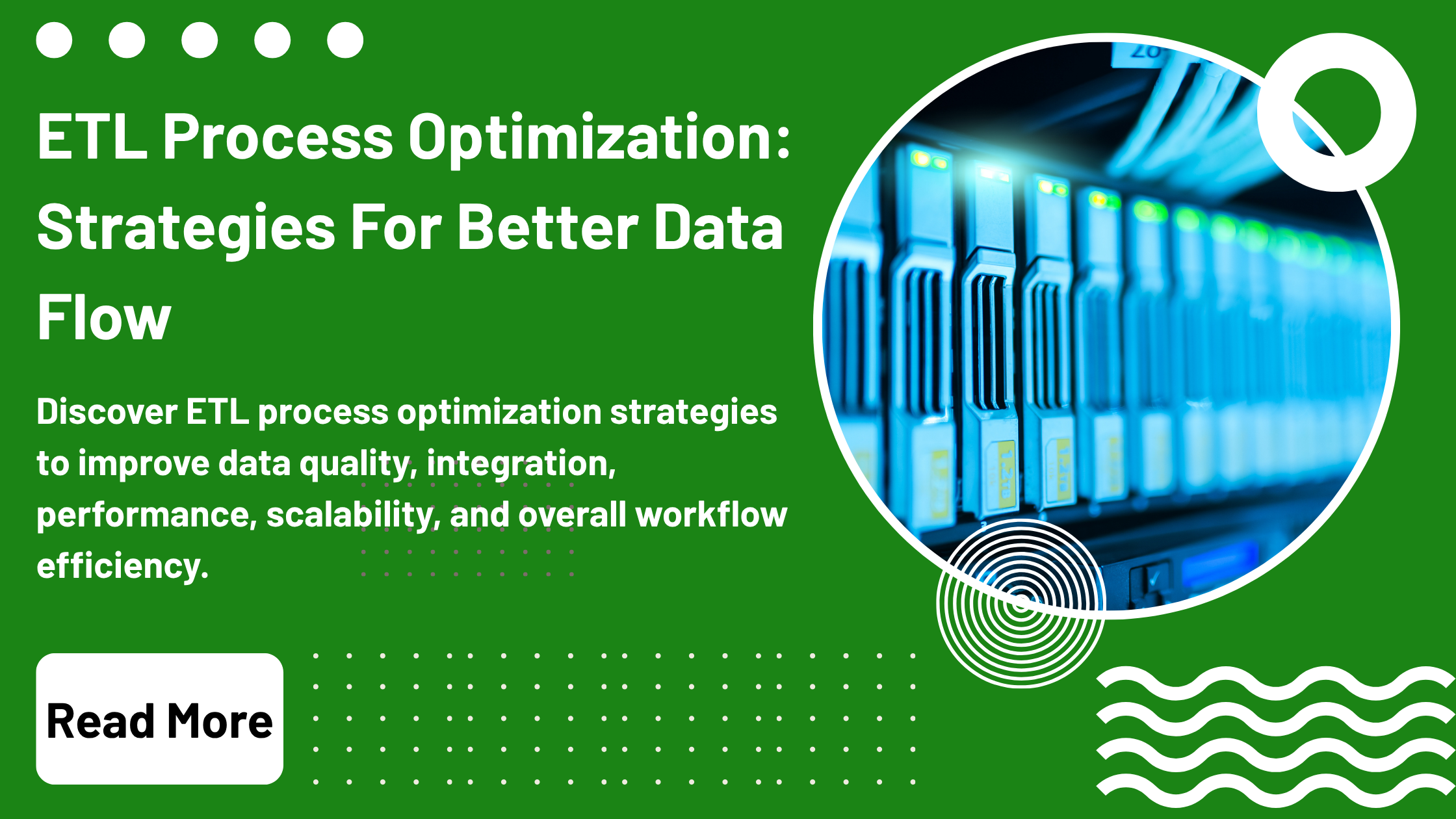 ETL Process Optimization: Strategies For Better Data Flow

Discover ETL process optimization strategies to improve data quality, integration, performance, scalability, and overall workflow efficiency.

Read More